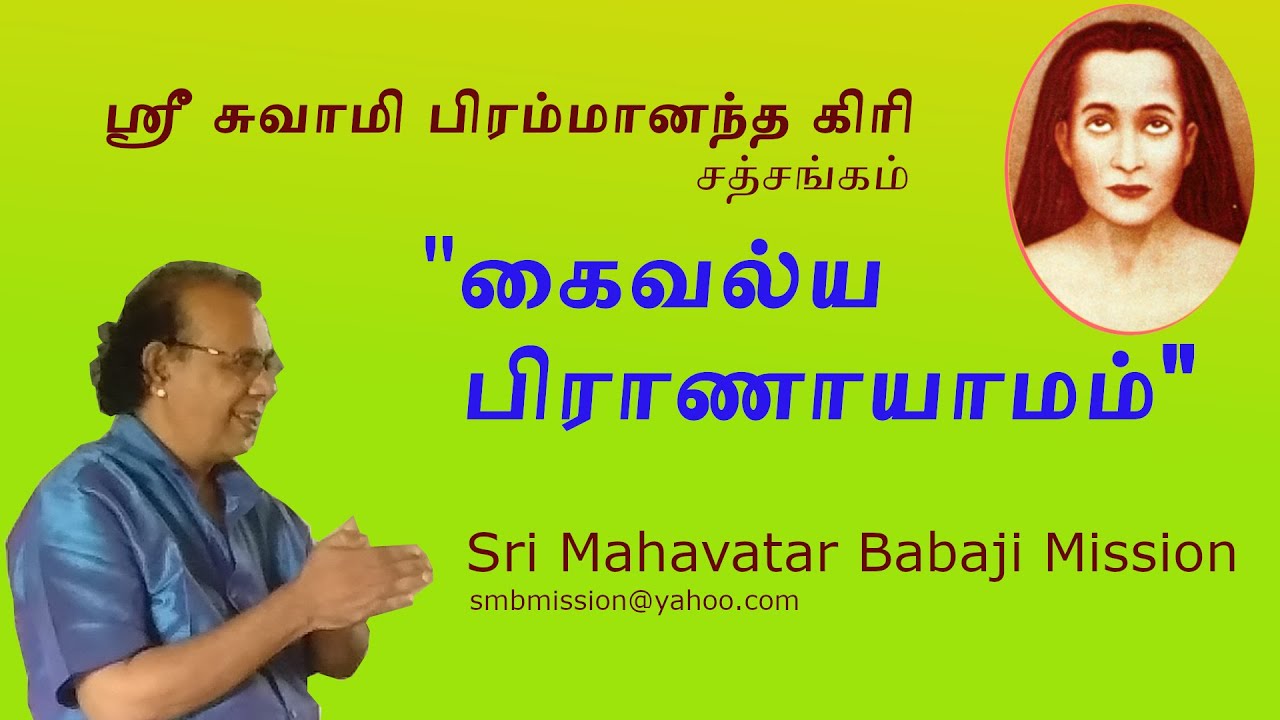 ஸ்ரீ சுவாமி பிரம்மானந்த கிரி
சத்சங்கம்

"கைவல்ய பிராணாயாமம்"

Sri Mahavatar Babaji Mission
smbmission@yahoo.com